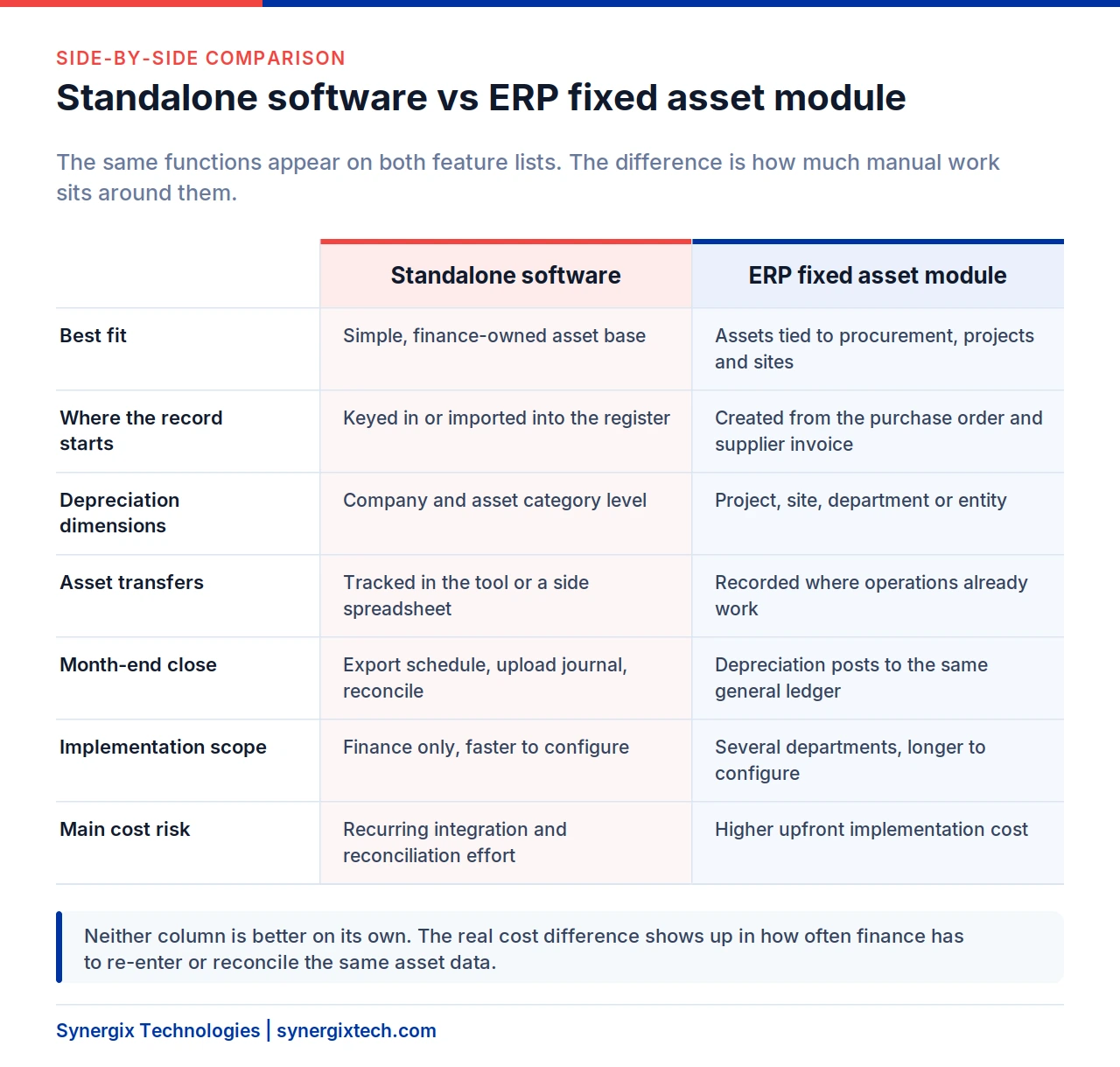 SIDE-BY-SIDE COMPARISON

Standalone software vs ERP fixed asset module

The same functions appear on both feature lists. The difference is how much manual work sits around them.

| | Standalone software | ERP fixed asset module |
|---|---|---|
| Best fit | Simple, finance-owned asset base | Assets tied to procurement, projects and sites |
| Where the record starts | Keyed in or imported into the register | Created from the purchase order and supplier invoice |
| Depreciation dimensions | Company and asset category level | Project, site, department or entity |
| Asset transfers | Tracked in the tool or a side spreadsheet | Recorded where operations already work |
| Month-end close | Export schedule, upload journal, reconcile | Depreciation posts to the same general ledger |
| Implementation scope | Finance only, faster to configure | Several departments, longer to configure |
| Main cost risk | Recurring integration and reconciliation effort | Higher upfront implementation cost |

Neither column is better on its own. The real cost difference shows up in how often finance has to re-enter or reconcile the same asset data.

Synergix Technologies | synergixtech.com